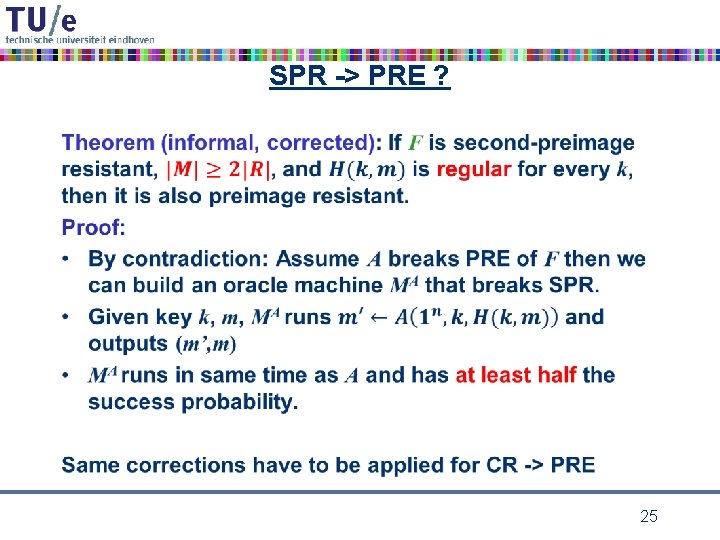 TU/e
technische universiteit eindhoven

SPR -> PRE ?

Theorem (informal, corrected): If $F$ is second-preimage resistant, $|M| \geq 2|R|$, and $H(k, m)$ is regular for every $k$, then it is also preimage resistant.

Proof:

• By contradiction: Assume $A$ breaks PRE of $F$ then we can build an oracle machine $M^A$ that breaks SPR.

• Given key $k$, $m$, $M^A$ runs $m' \leftarrow A(1^n, k, H(k, m))$ and outputs $(m', m)$

• $M^A$ runs in same time as $A$ and has at least half the success probability.

Same corrections have to be applied for CR -> PRE

25